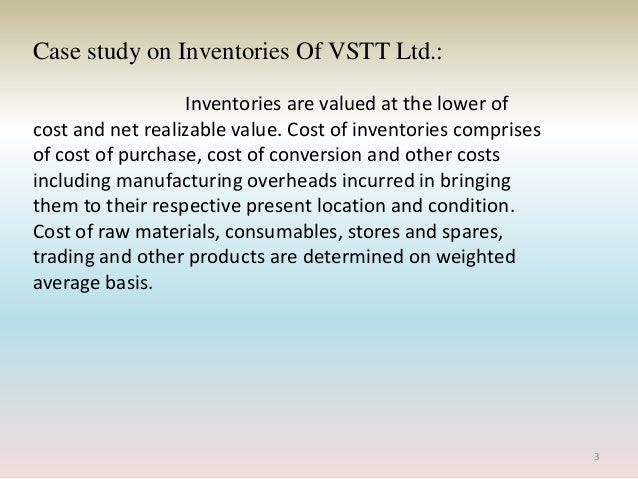 Case study on Inventories Of VSTT Ltd.:

Inventories are valued at the lower of cost and net realizable value. Cost of inventories comprises of cost of purchase, cost of conversion and other costs including manufacturing overheads incurred in bringing them to their respective present location and condition. Cost of raw materials, consumables, stores and spares, trading and other products are determined on weighted average basis.

3